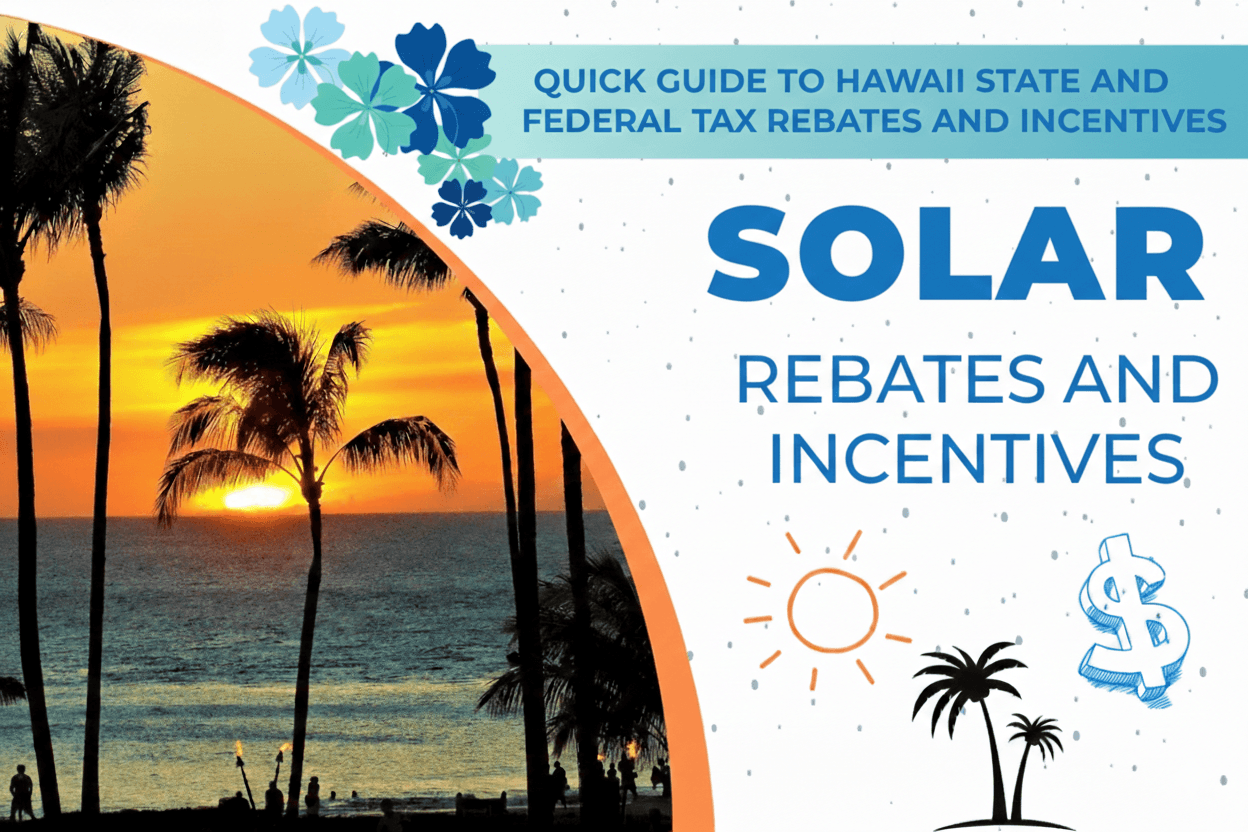 QUICK GUIDE TO HAWAII STATE AND FEDERAL TAX REBATES AND INCENTIVES

SOLAR

REBATES AND INCENTIVES

$